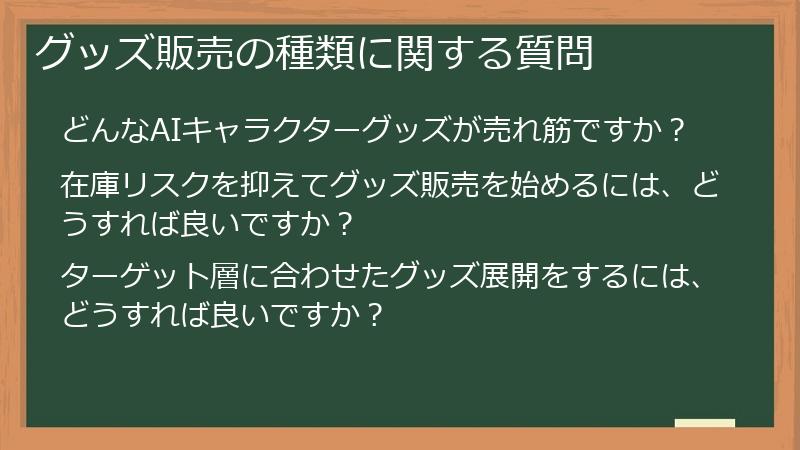 グッズ販売の種類に関する質問

どんなAIキャラクターグッズが売れ筋ですか？

在庫リスクを抑えてグッズ販売を始めるには、どうすれば良いですか？

ターゲット層に合わせたグッズ展開をするには、どうすれば良いですか？